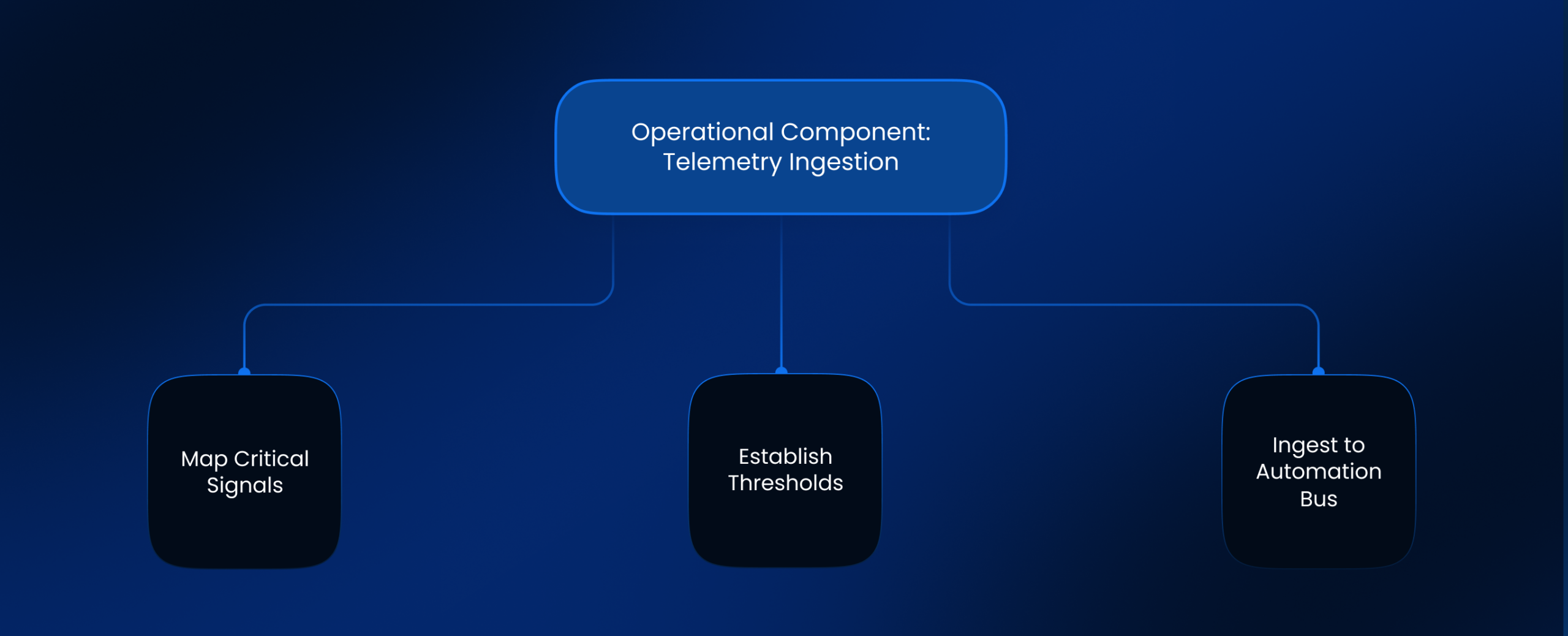 Operational Component: Telemetry Ingestion

Map Critical Signals

Establish Thresholds

Ingest to Automation Bus